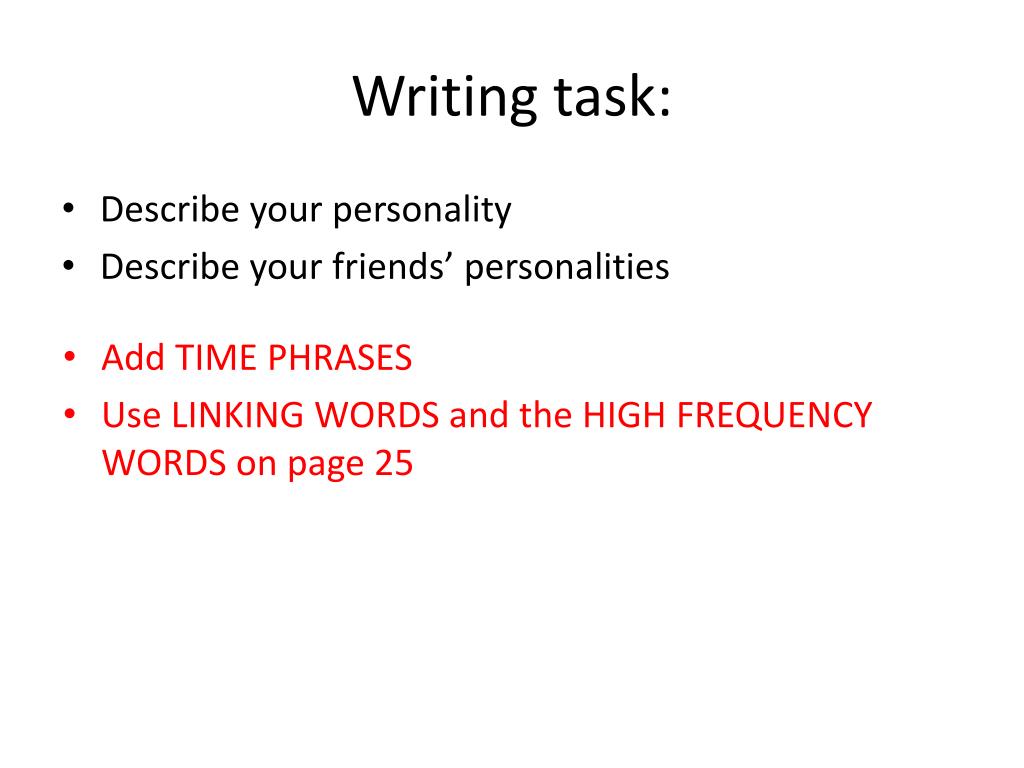 Writing task:

• Describe your personality
• Describe your friends’ personalities

• Add TIME PHRASES
• Use LINKING WORDS and the HIGH FREQUENCY WORDS on page 25